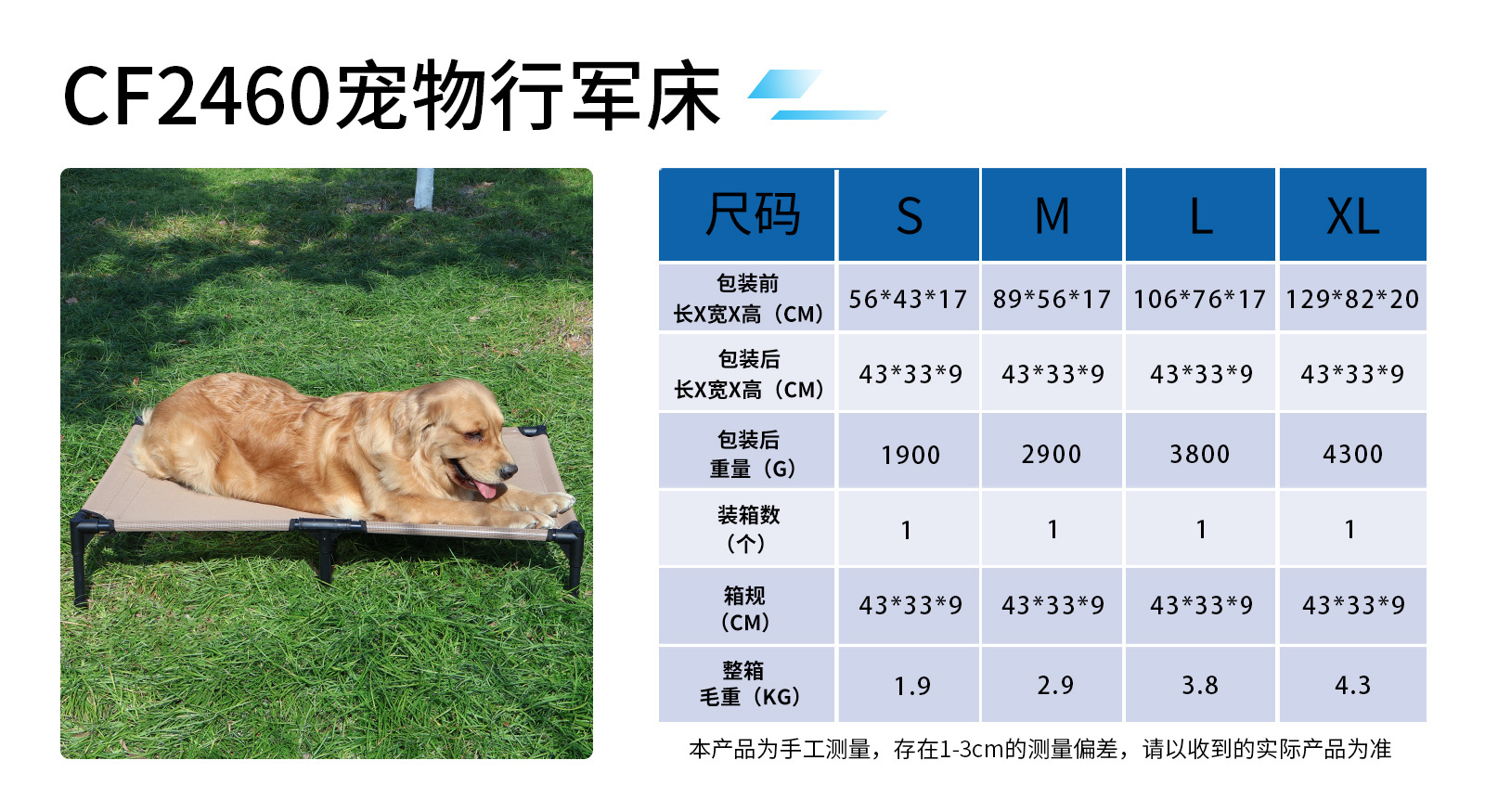 CF2460宠物行军床

| 尺码 | S | M | L | XL |
|---|---|---|---|---|
| 包装前 长X宽X高（CM） | 56\*43\*17 | 89\*56\*17 | 106\*76\*17 | 129\*82\*20 |
| 包装后 长X宽X高（CM） | 43\*33\*9 | 43\*33\*9 | 43\*33\*9 | 43\*33\*9 |
| 包装后 重量（G） | 1900 | 2900 | 3800 | 4300 |
| 装箱数 （个） | 1 | 1 | 1 | 1 |
| 箱规 （CM） | 43\*33\*9 | 43\*33\*9 | 43\*33\*9 | 43\*33\*9 |
| 整箱 毛重（KG） | 1.9 | 2.9 | 3.8 | 4.3 |

本产品为手工测量，存在1-3cm的测量偏差，请以收到的实际产品为准